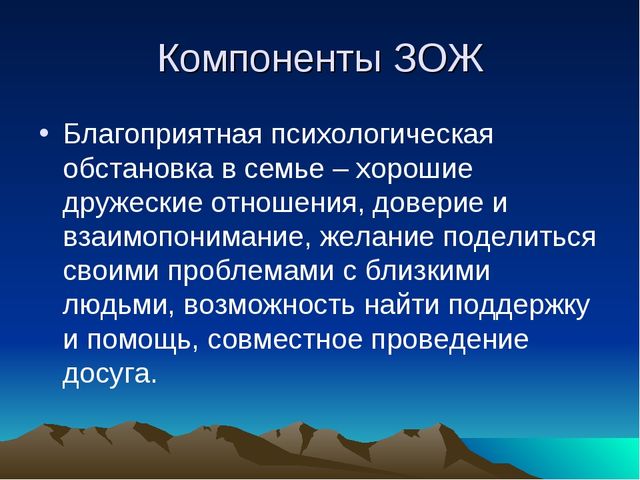 Компоненты ЗОЖ

• Благоприятная психологическая обстановка в семье – хорошие дружеские отношения, доверие и взаимопонимание, желание поделиться своими проблемами с близкими людьми, возможность найти поддержку и помощь, совместное проведение досуга.